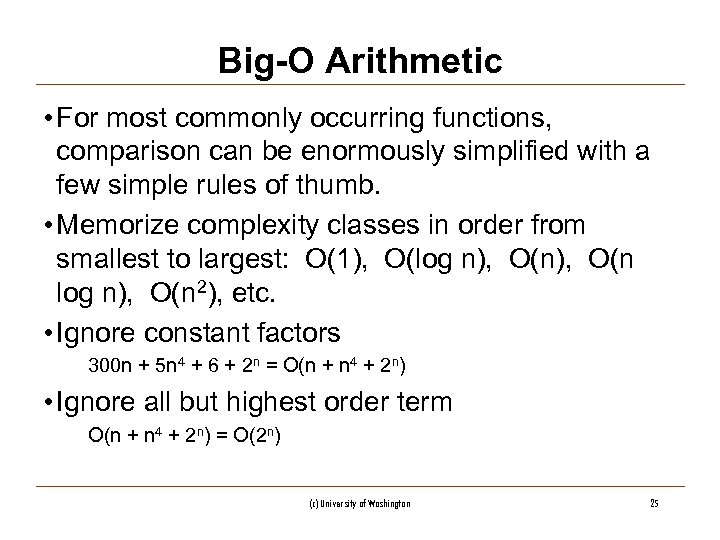 Big-O Arithmetic

• For most commonly occurring functions, comparison can be enormously simplified with a few simple rules of thumb.

• Memorize complexity classes in order from smallest to largest: O(1), O(log n), O(n), O(n log n), O($n^2$), etc.

• Ignore constant factors

$300n + 5n^4 + 6 + 2^n = O(n + n^4 + 2^n)$

• Ignore all but highest order term

$O(n + n^4 + 2^n) = O(2^n)$

(c) University of Washington

25